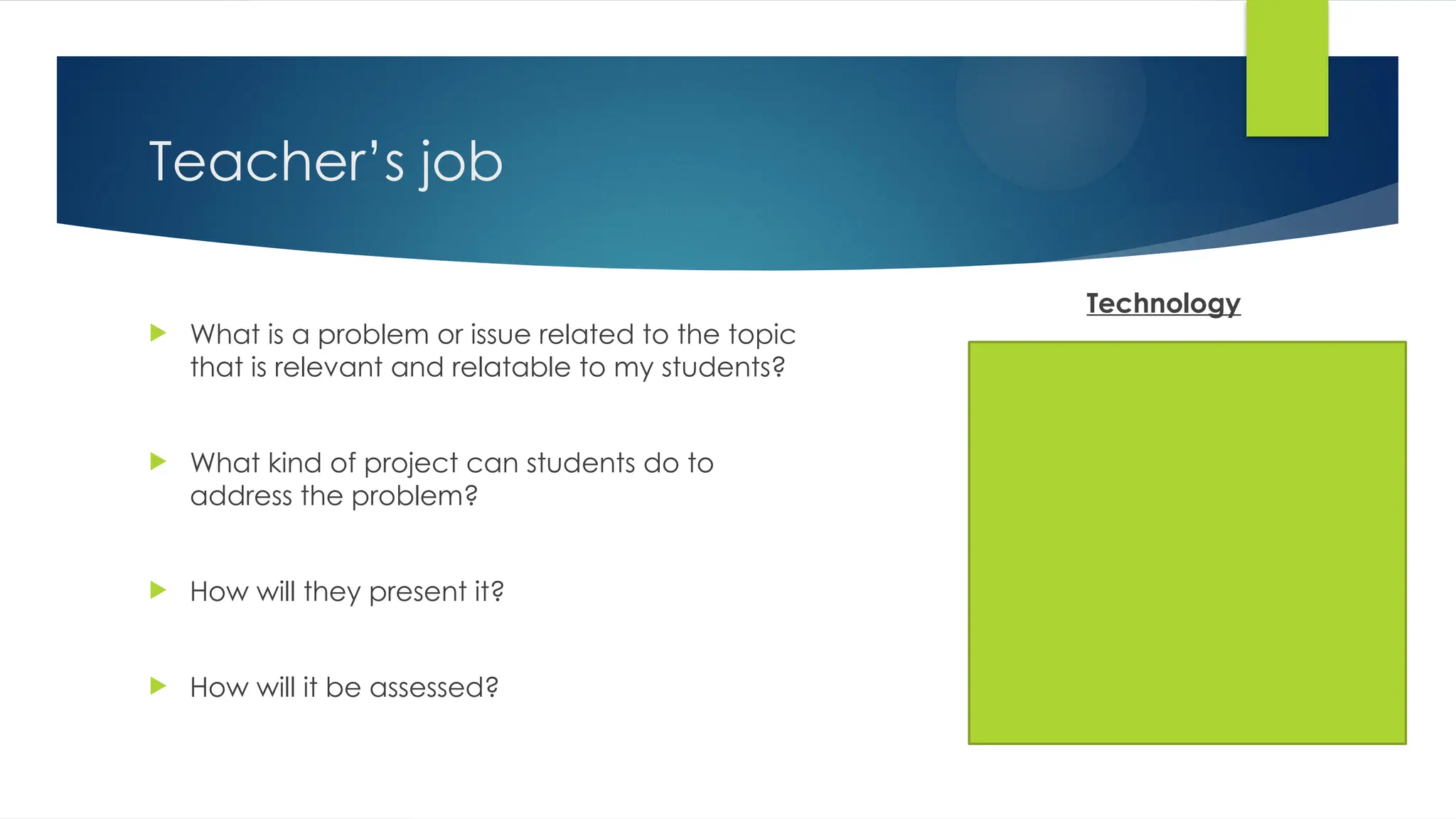 Teacher's job

What is a problem or issue related to the topic that is relevant and relatable to my students?

What kind of project can students do to address the problem?

How will they present it?

How will it be assessed?

Technology